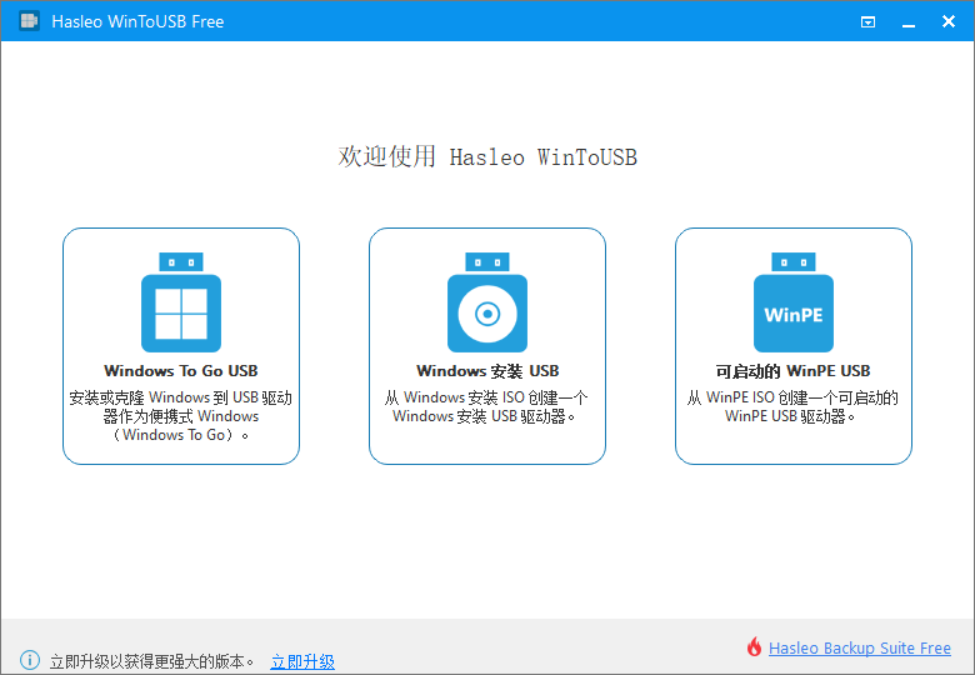 Hasleo WinToUSB Free

欢迎使用 Hasleo WinToUSB

Windows To Go USB
安装或克隆 Windows 到 USB 驱动器作为便携式 Windows（Windows To Go）。

Windows 安装 USB
从 Windows 安装 ISO 创建一个 Windows 安装 USB 驱动器。

WinPE

可启动的 WinPE USB
从 WinPE ISO 创建一个可启动的 WinPE USB 驱动器。

立即升级以获得更强大的版本。 立即升级

Hasleo Backup Suite Free